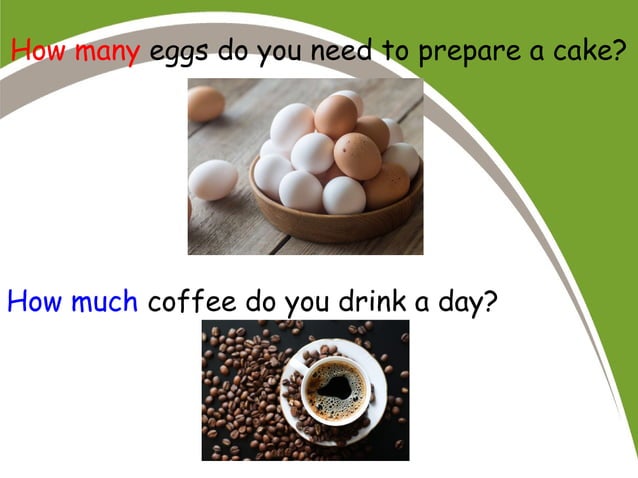 How many eggs do you need to prepare a cake?

How much coffee do you drink a day?